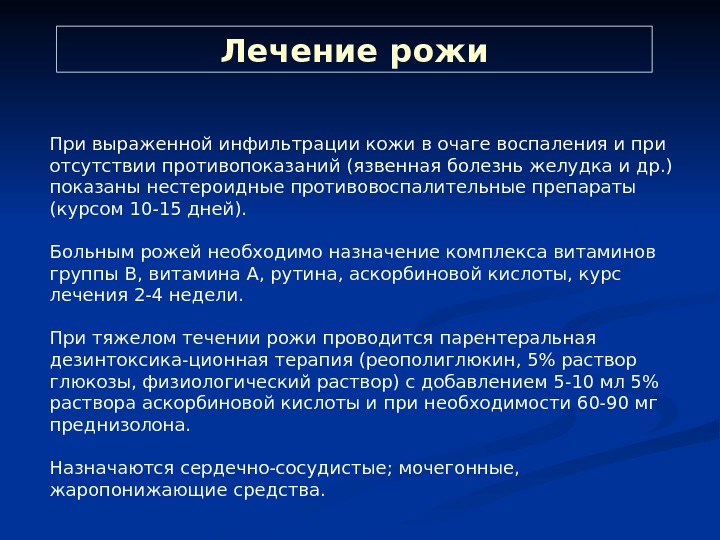 Лечение рожи

При выраженной инфильтрации кожи в очаге воспаления и при отсутствии противопоказаний (язвенная болезнь желудка и др.) показаны нестероидные противовоспалительные препараты (курсом 10-15 дней).

Больным рожей необходимо назначение комплекса витаминов группы В, витамина А, рутина, аскорбиновой кислоты, курс лечения 2-4 недели.

При тяжелом течении рожи проводится парентеральная дезинтоксика-ционная терапия (реополиглюкин, 5% раствор глюкозы, физиологический раствор) с добавлением 5-10 мл 5% раствора аскорбиновой кислоты и при необходимости 60-90 мг преднизолона.

Назначаются сердечно-сосудистые; мочегонные, жаропонижающие средства.